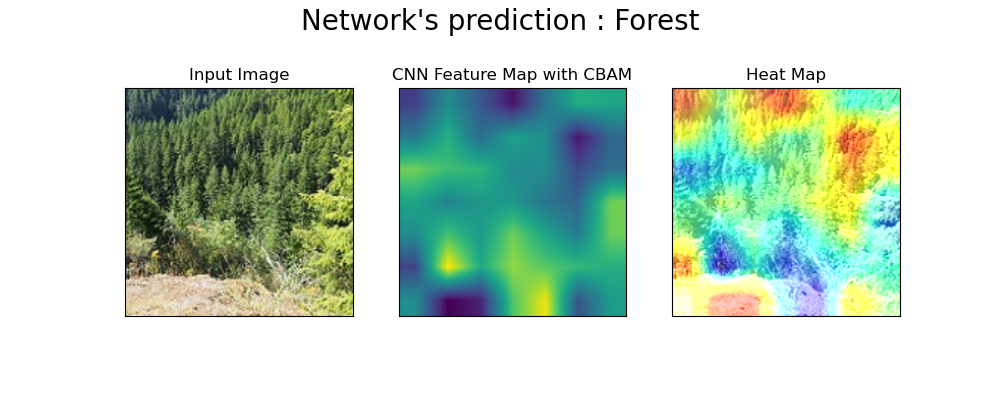 Network's prediction : Forest

Input Image

CNN Feature Map with CBAM

Heat Map